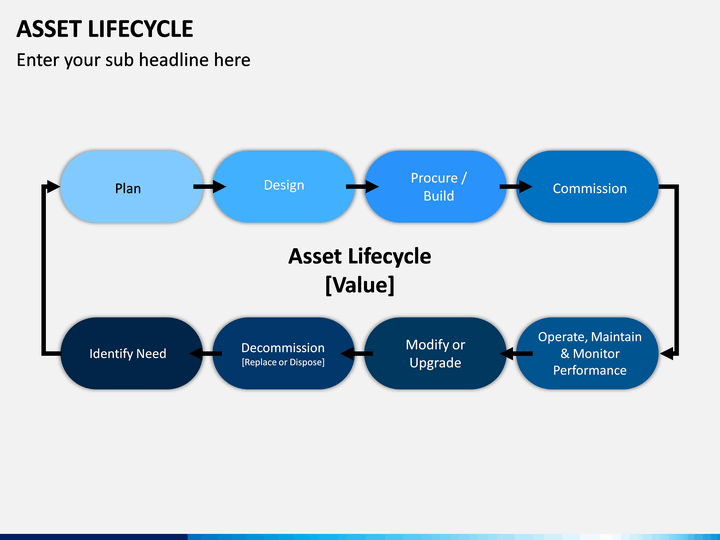 ASSET LIFECYCLE

Enter your sub headline here

Plan

Design

Procure / Build

Commission

Asset Lifecycle [Value]

Operate, Maintain & Monitor Performance

Modify or Upgrade

Decommission [Replace or Dispose]

Identify Need